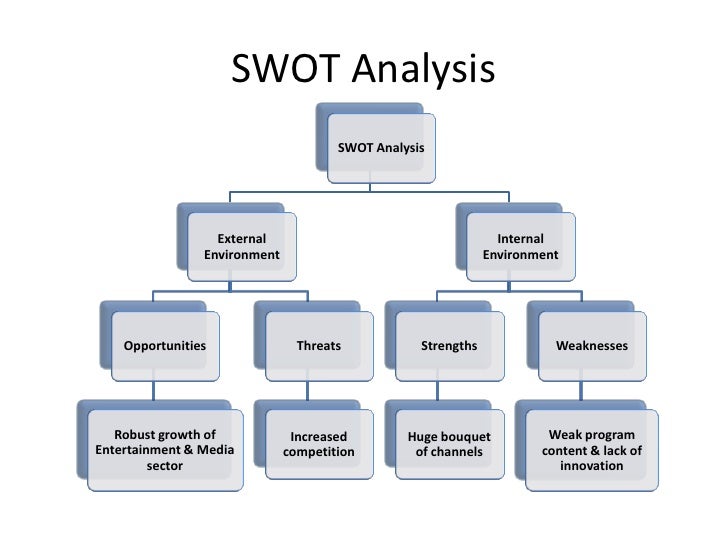 SWOT Analysis

SWOT Analysis

External Environment

Internal Environment

Opportunities

Threats

Strengths

Weaknesses

Robust growth of Entertainment & Media sector

Increased competition

Huge bouquet of channels

Weak program content & lack of innovation